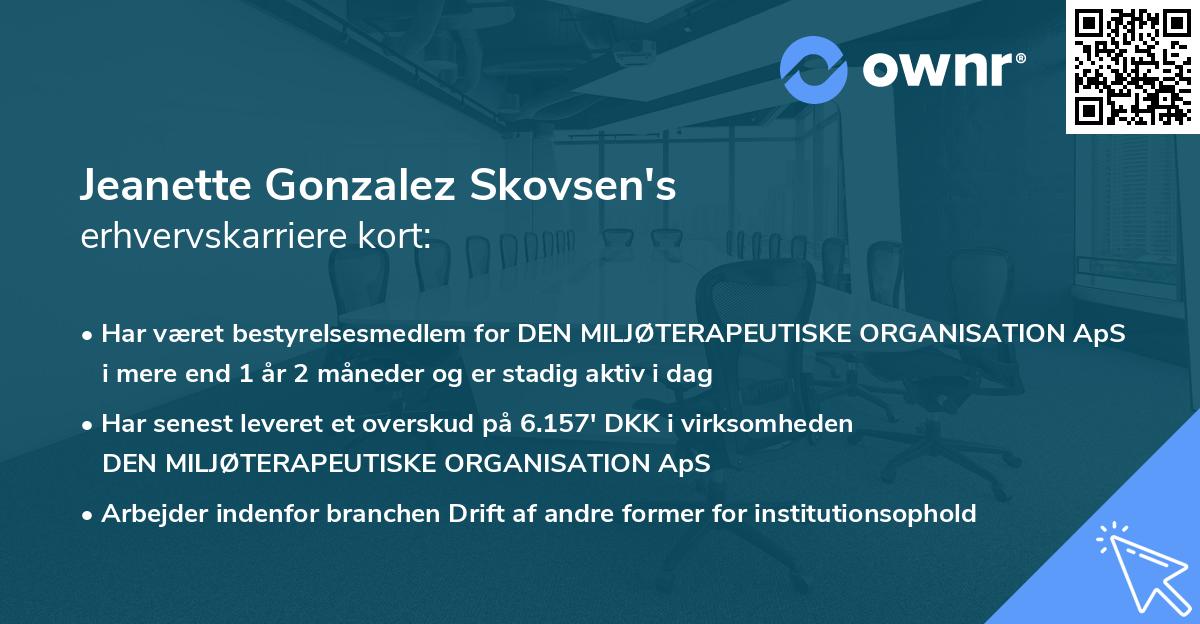 ownr®

Jeanette Gonzalez Skovsen's
erhvervskarriere kort:

• Har været bestyrelsesmedlem for DEN MILJØTERAPEUTISKE ORGANISATION ApS i mere end 1 år 2 måneder og er stadig aktiv i dag

• Har senest leveret et overskud på 6.157' DKK i virksomheden DEN MILJØTERAPEUTISKE ORGANISATION ApS

• Arbejder indenfor branchen Drift af andre former for institutionsophold